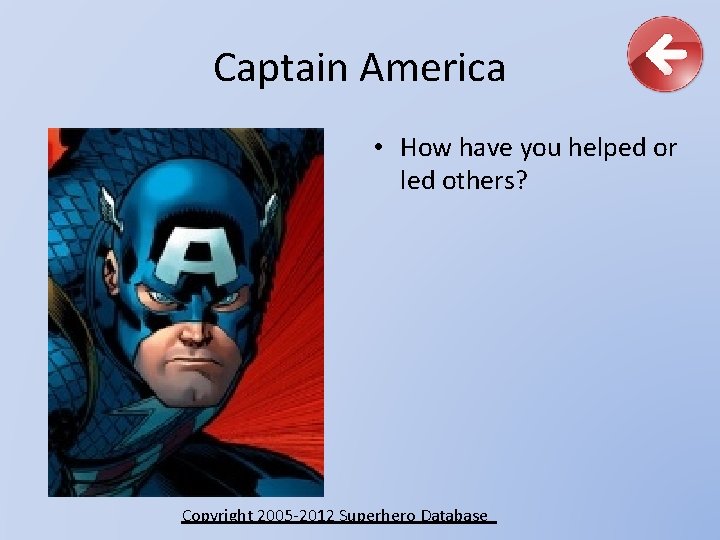 Captain America

• How have you helped or led others?

A

Copyright 2005-2012 Superhero Database